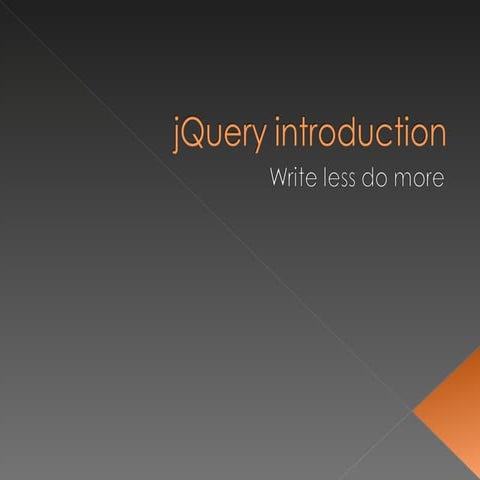 jQuery introduction

Write less do more